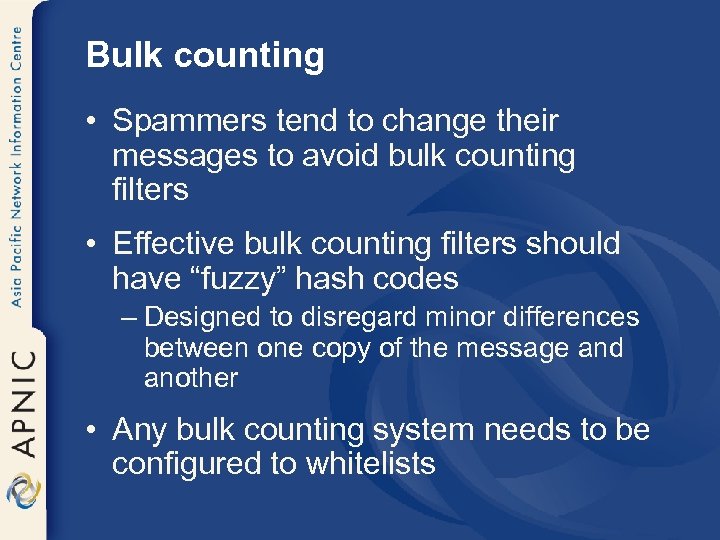 Asia Pacific Network Information Centre

APNIC

Bulk counting

• Spammers tend to change their messages to avoid bulk counting filters

• Effective bulk counting filters should have “fuzzy” hash codes
– Designed to disregard minor differences between one copy of the message and another

• Any bulk counting system needs to be configured to whitelists